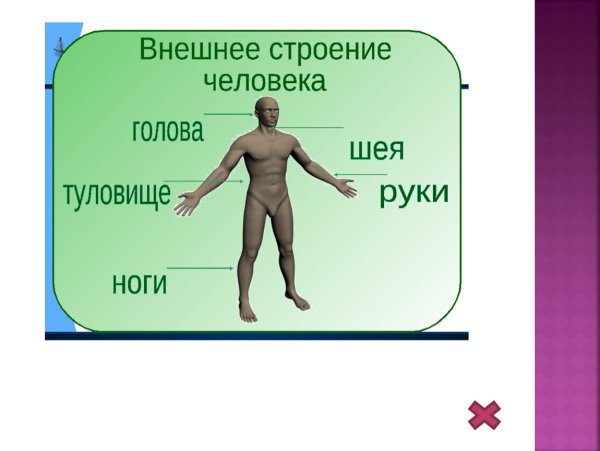 Внешнее строение человека

голова

шея

туловище

руки

ноги